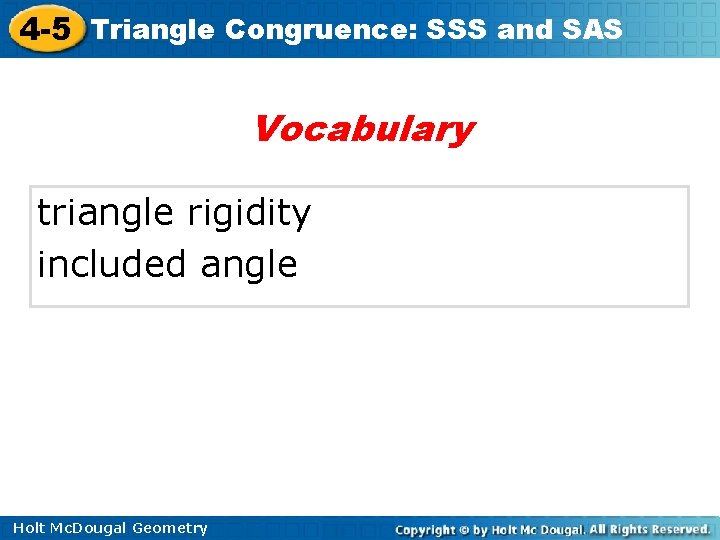 4-5 Triangle Congruence: SSS and SAS

Vocabulary

triangle rigidity
included angle

Holt McDougal Geometry

Copyright © by Holt Mc Dougal. All Rights Reserved.